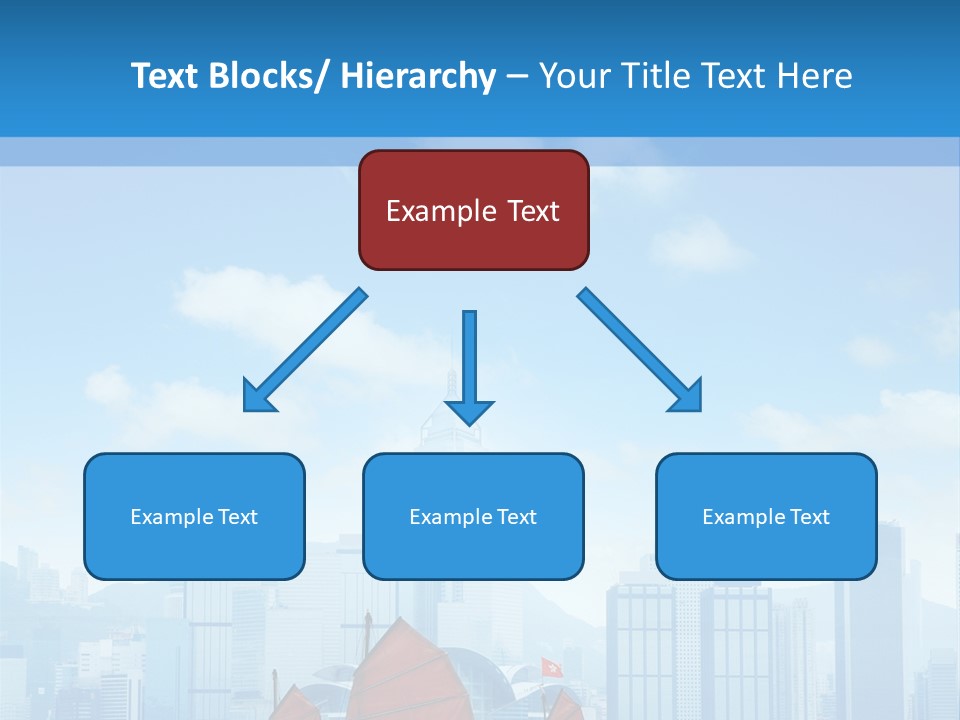 Text Blocks/ Hierarchy – Your Title Text Here

Example Text

Example Text

Example Text

Example Text